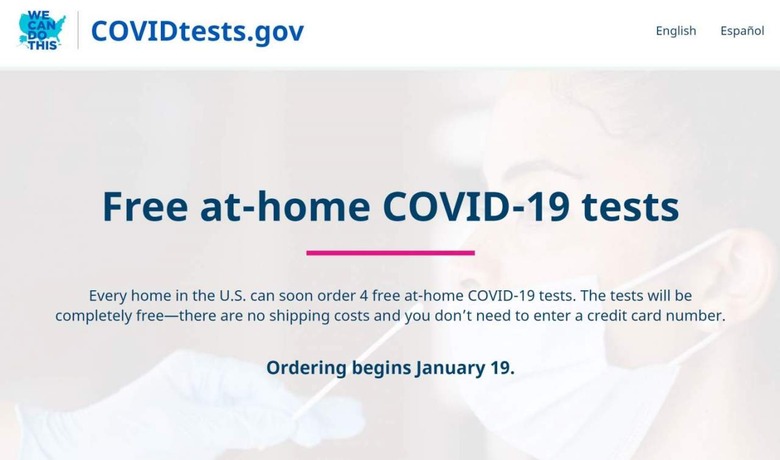 WE CAN DO THIS

COVIDtests.gov

English Español

Free at-home COVID-19 tests

Every home in the U.S. can soon order 4 free at-home COVID-19 tests. The tests will be completely free—there are no shipping costs and you don't need to enter a credit card number.

Ordering begins January 19.